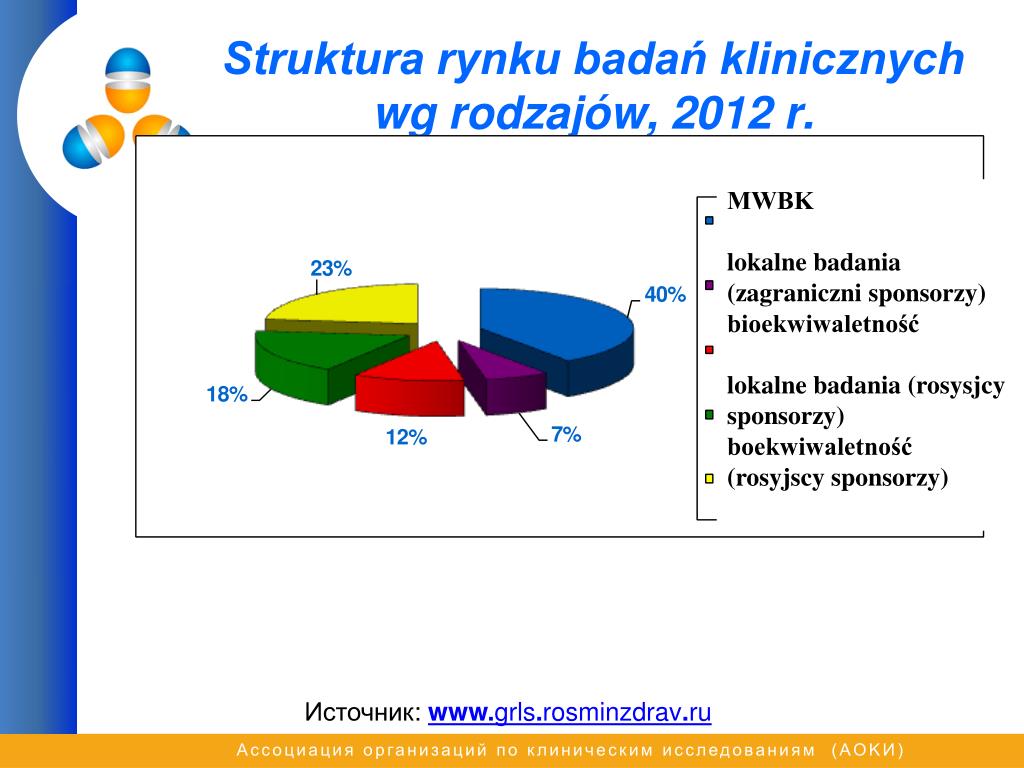 Struktura rynku badań klinicznych wg rodzajów, 2012 r.

23%
40%
18%
12%
7%

MWBK
lokalne badania (zagraniczni sponsorzy)
bioekwiwaletność
lokalne badania (rosysjcy sponsorzy)
boekwiwaletność (rosyjscy sponsorzy)

Источник: www.grls.rosminzdrav.ru

Ассоциация организаций по клиническим исследованиям (АОКИ)